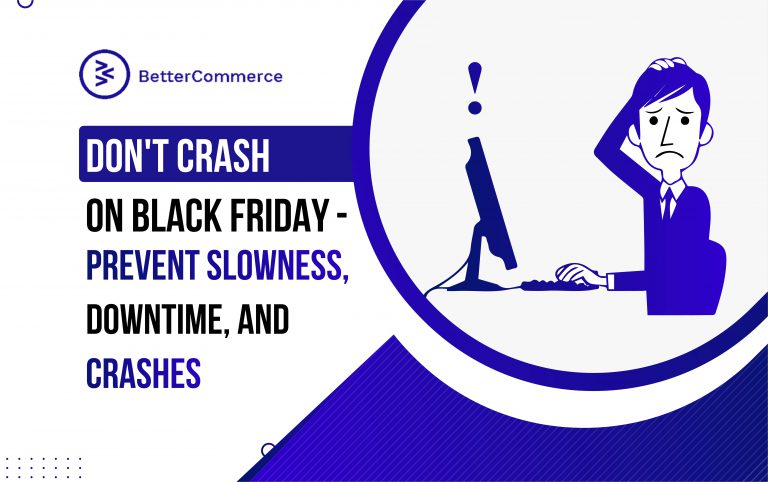 BetterCommerce

DON'T CRASH

ON BLACK FRIDAY - PREVENT SLOWNESS, DOWNTIME, AND CRASHES

!